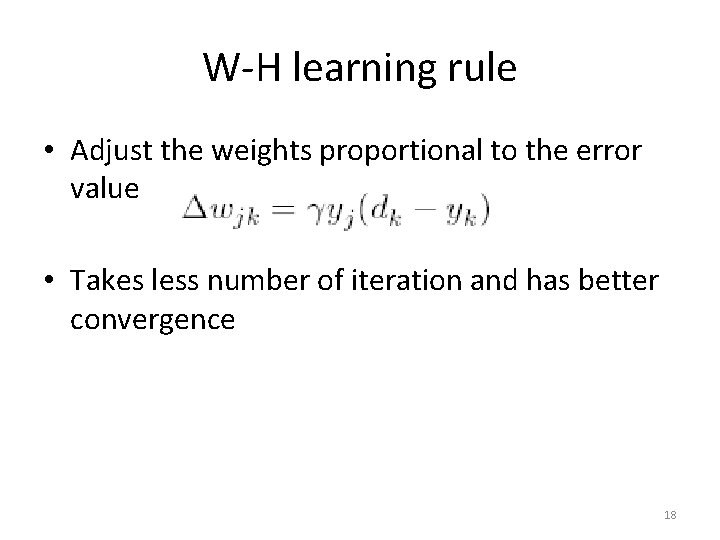 W-H learning rule

• Adjust the weights proportional to the error value $\Delta w_{jk} = \gamma y_j (d_k - y_k)$

• Takes less number of iteration and has better convergence

18